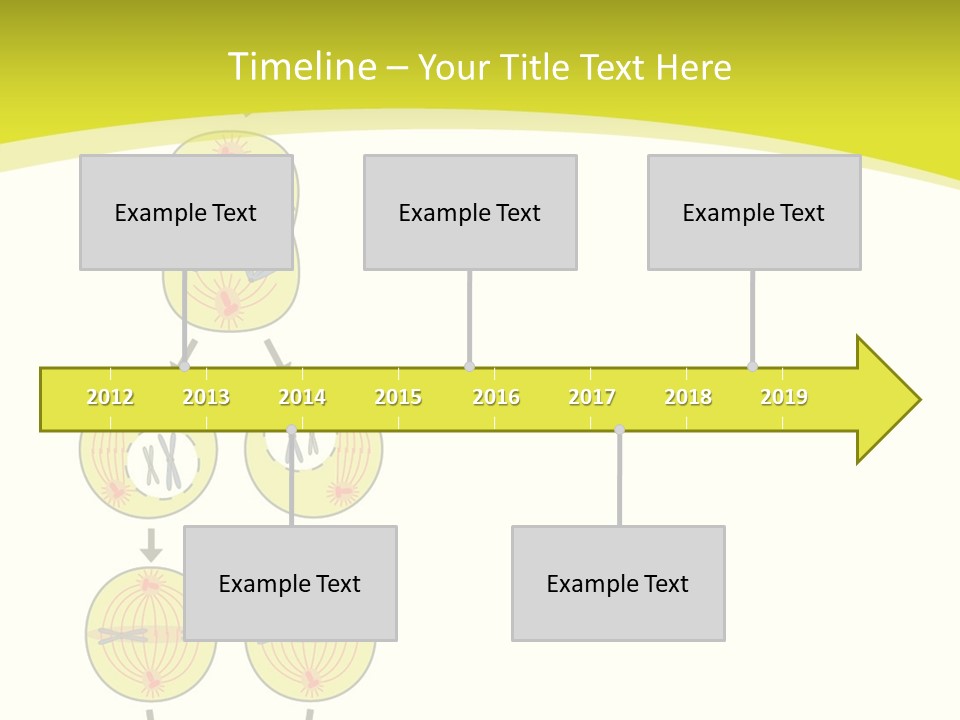 Timeline – Your Title Text Here

Example Text

Example Text

Example Text

2012 2013 2014 2015 2016 2017 2018 2019

Example Text

Example Text